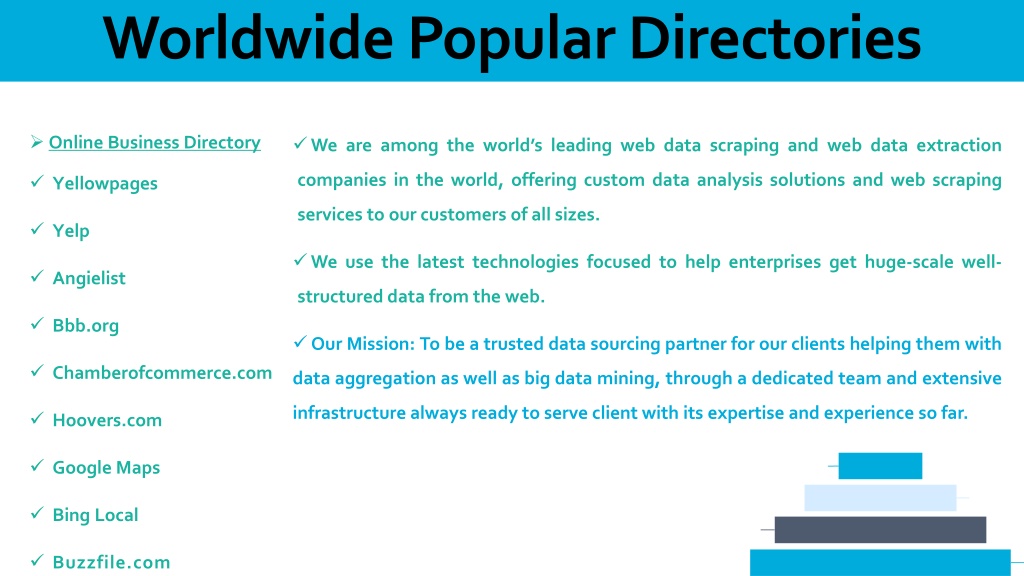 Worldwide Popular Directories

➢ Online Business Directory
✓ Yellowpages
✓ Yelp
✓ Angielist
✓ Bbb.org
✓ Chamberofcommerce.com
✓ Hoovers.com
✓ Google Maps
✓ Bing Local
✓ Buzzfile.com

✓ We are among the world's leading web data scraping and web data extraction companies in the world, offering custom data analysis solutions and web scraping services to our customers of all sizes.

✓ We use the latest technologies focused to help enterprises get huge-scale well-structured data from the web.

✓ Our Mission: To be a trusted data sourcing partner for our clients helping them with data aggregation as well as big data mining, through a dedicated team and extensive infrastructure always ready to serve client with its expertise and experience so far.